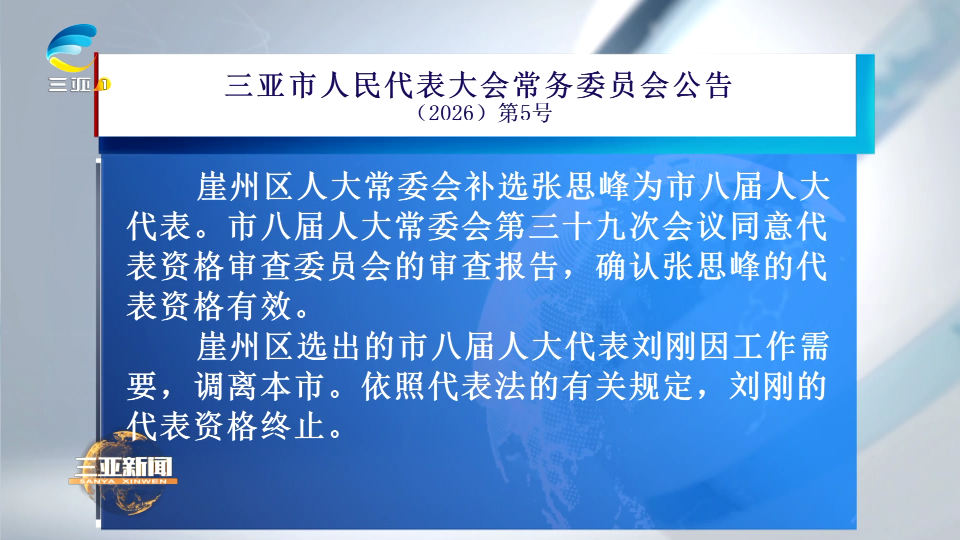 三亚1

三亚市人民代表大会常务委员会公告
（2026）第5号

崖州区人大常委会补选张思峰为市八届人大代表。市八届人大常委会第三十九次会议同意代表资格审查委员会的审查报告，确认张思峰的代表资格有效。

崖州区选出的市八届人大代表刘刚因工作需要，调离本市。依照代表法的有关规定，刘刚的代表资格终止。

三亚新闻
SANYA XINWEN